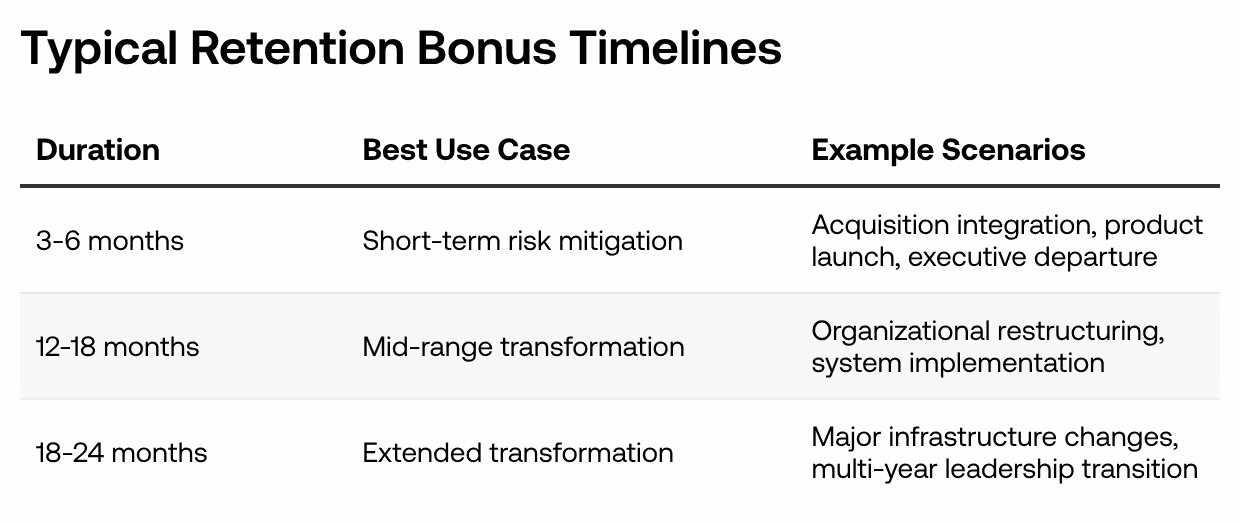 Typical Retention Bonus Timelines

| Duration | Best Use Case | Example Scenarios |
|---|---|---|
| 3-6 months | Short-term risk mitigation | Acquisition integration, product launch, executive departure |
| 12-18 months | Mid-range transformation | Organizational restructuring, system implementation |
| 18-24 months | Extended transformation | Major infrastructure changes, multi-year leadership transition |